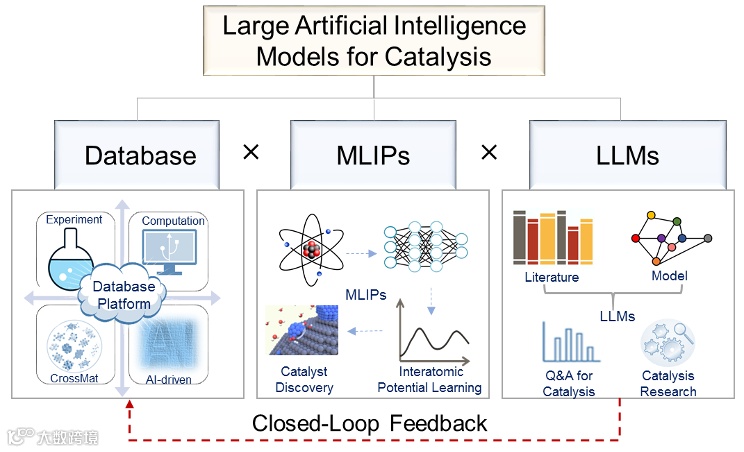 Large Artificial Intelligence Models for Catalysis

Database × MLIPs × LLMs

Experiment
Computation
Database Platform
CrossMat
AI-driven

MLIPs
Catalyst Discovery
Interatomic Potential Learning

Literature
Model
LLMs
Q&A for Catalysis
Catalysis Research

Closed-Loop Feedback

大数跨境